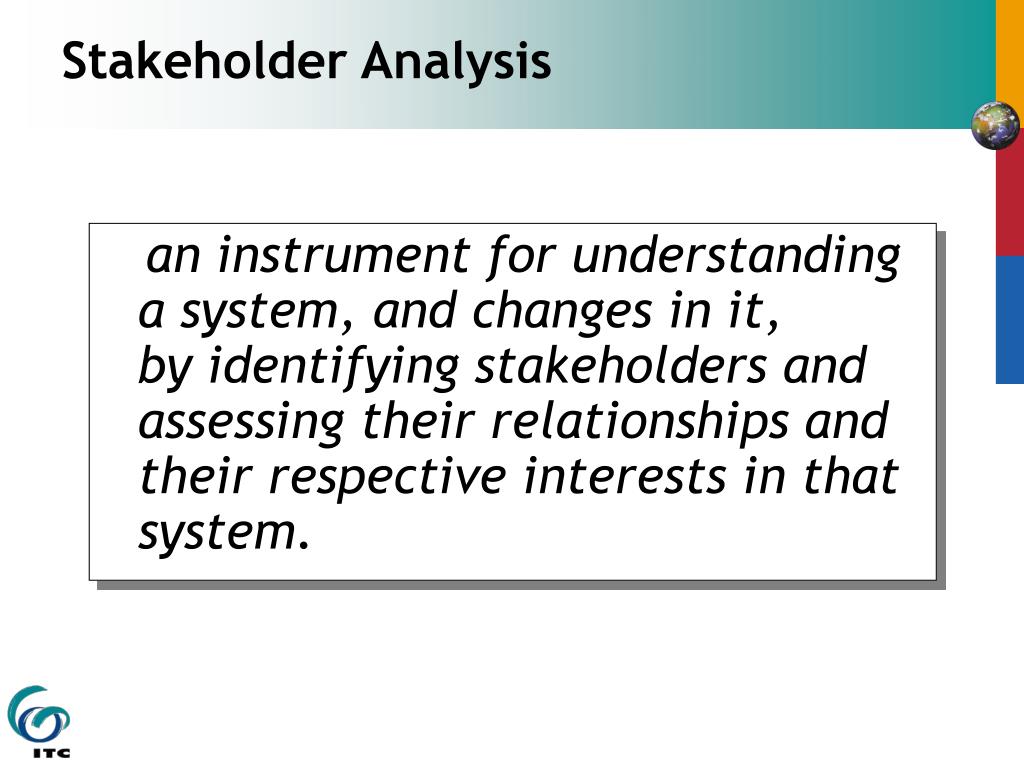 Stakeholder Analysis

an instrument for understanding a system, and changes in it, by identifying stakeholders and assessing their relationships and their respective interests in that system.

ITC